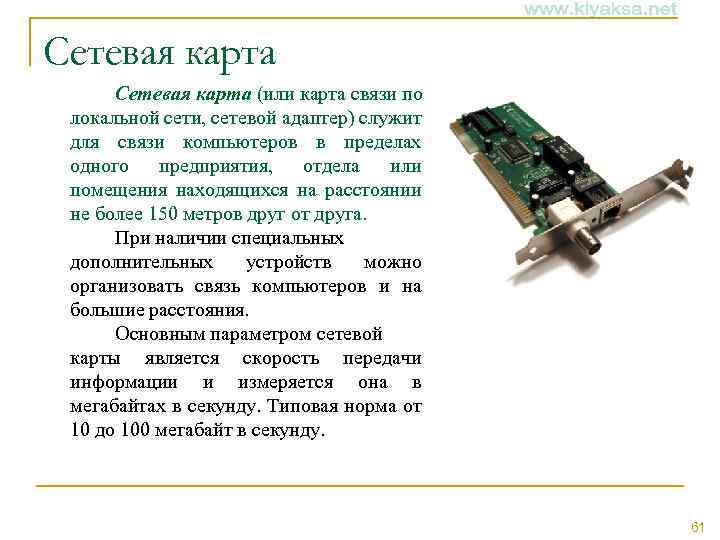 www.kiyaksa.net

Сетевая карта

Сетевая карта (или карта связи по локальной сети, сетевой адаптер) служит для связи компьютеров в пределах одного предприятия, отдела или помещения находящихся на расстоянии не более 150 метров друг от друга.

При наличии специальных дополнительных устройств можно организовать связь компьютеров и на большие расстояния.

Основным параметром сетевой карты является скорость передачи информации и измеряется она в мегабайтах в секунду. Типовая норма от 10 до 100 мегабайт в секунду.

61